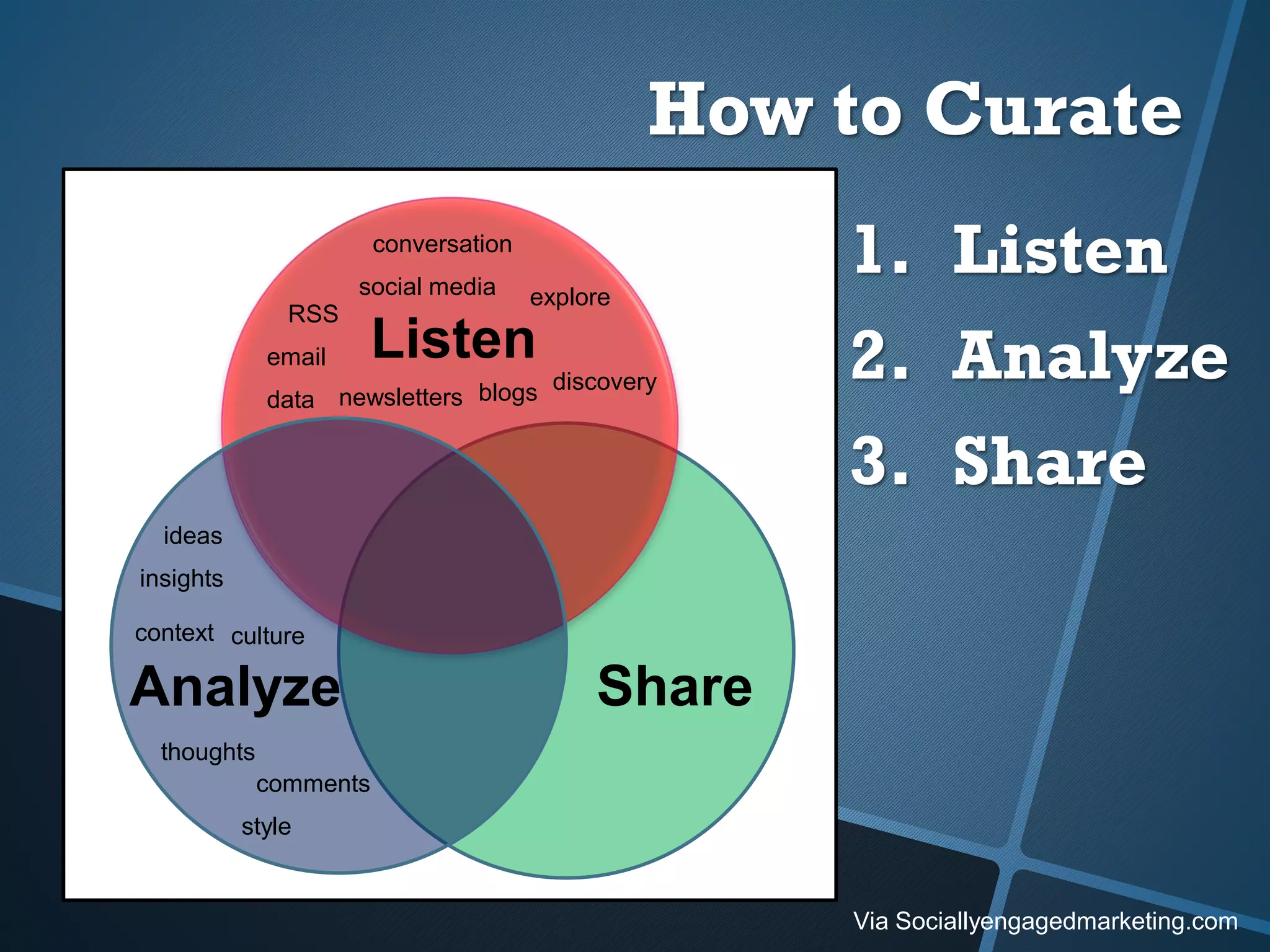 How to Curate

conversation
social media
explore
RSS
Listen
email
discovery
data
newsletters
blogs

ideas
insights
context
culture
Analyze
thoughts
comments
style

Share

1. Listen
2. Analyze
3. Share

Via Sociallyengagedmarketing.com